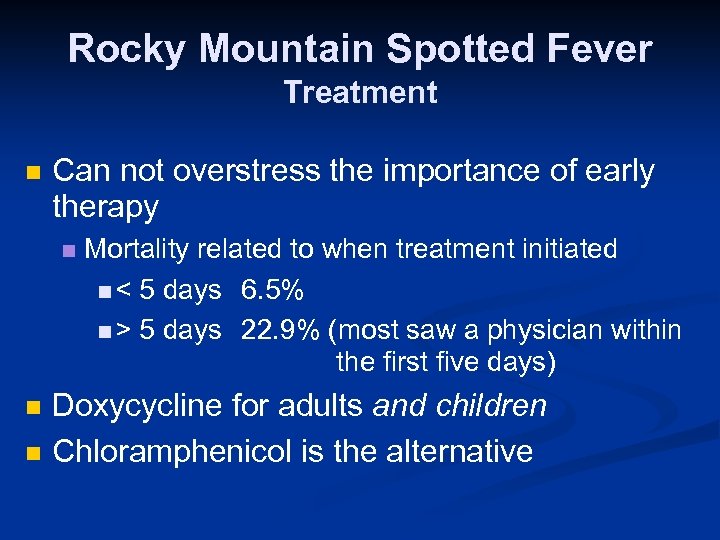 Rocky Mountain Spotted Fever
Treatment

Can not overstress the importance of early therapy

Mortality related to when treatment initiated

< 5 days 6.5%

> 5 days 22.9% (most saw a physician within the first five days)

Doxycycline for adults and children

Chloramphenicol is the alternative